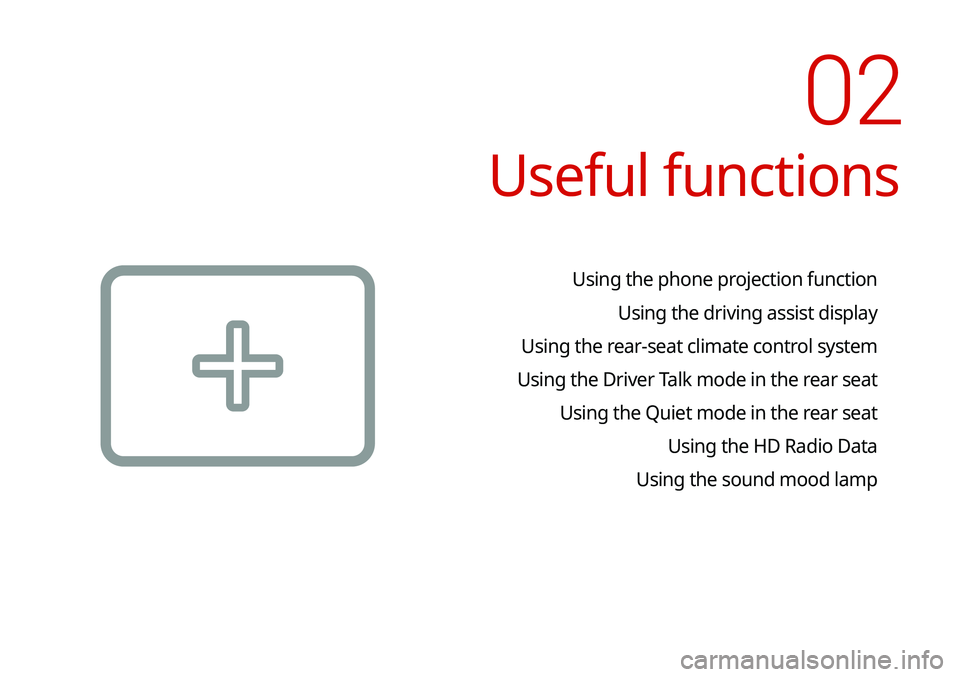 02
Useful functions

Using the phone projection function
Using the driving assist display
Using the rear-seat climate control system
Using the Driver Talk mode in the rear seat
Using the Quiet mode in the rear seat
Using the HD Radio Data
Using the sound mood lamp

carmanualsonline.info